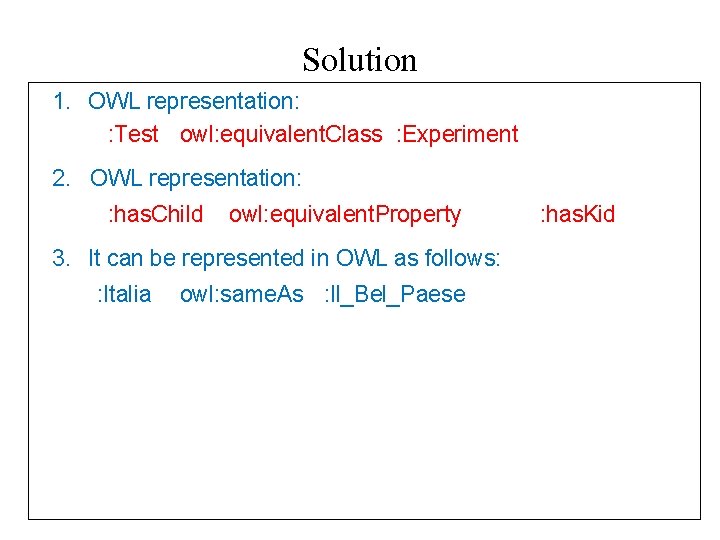 Solution

1. OWL representation:

:Test owl:equivalentClass :Experiment

2. OWL representation:

:hasChild owl:equivalentProperty :hasKid

3. It can be represented in OWL as follows:

:Italia owl:sameAs :Il_Bel_Paese